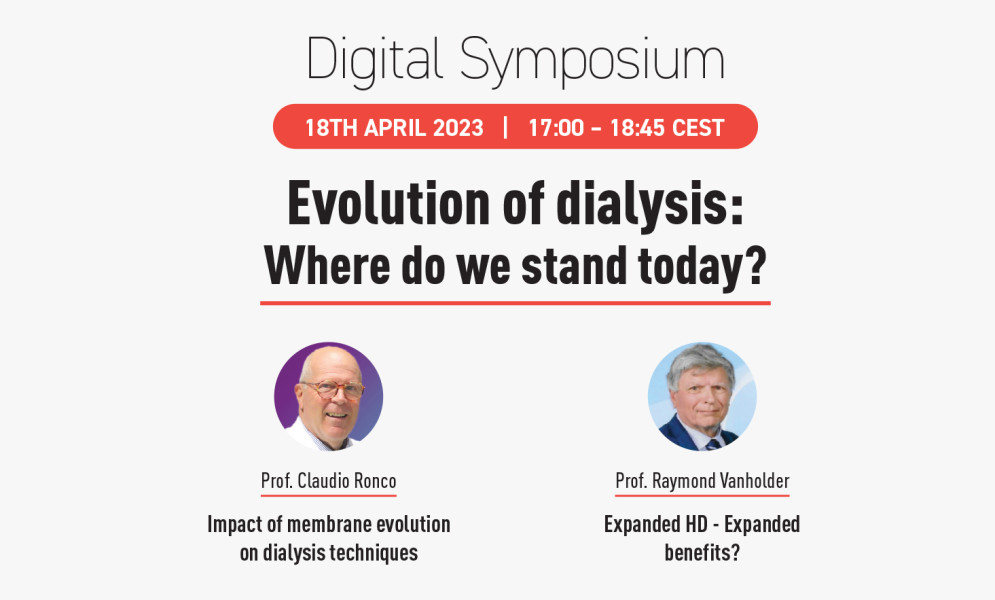 Digital Symposium

18TH APRIL 2023 | 17:00 - 18:45 CEST

Evolution of dialysis:
Where do we stand today?

Prof. Claudio Ronco

Impact of membrane evolution on dialysis techniques

Prof. Raymond Vanholder

Expanded HD - Expanded benefits?